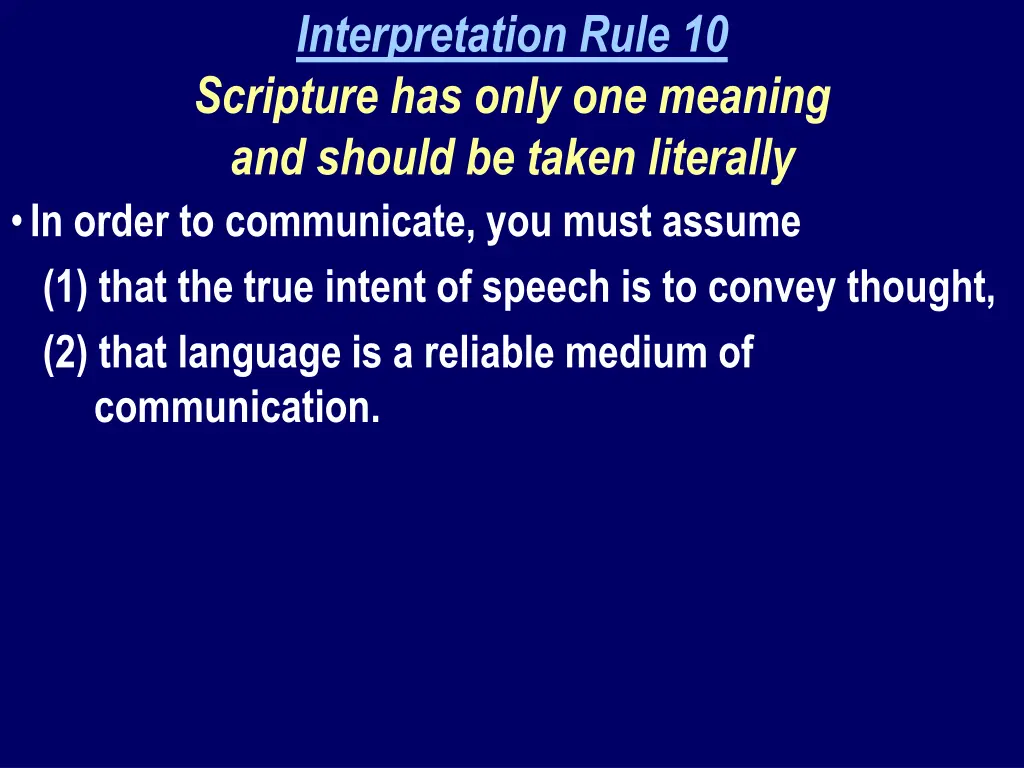 Interpretation Rule 10
Scripture has only one meaning and should be taken literally

• In order to communicate, you must assume
(1) that the true intent of speech is to convey thought,
(2) that language is a reliable medium of communication.